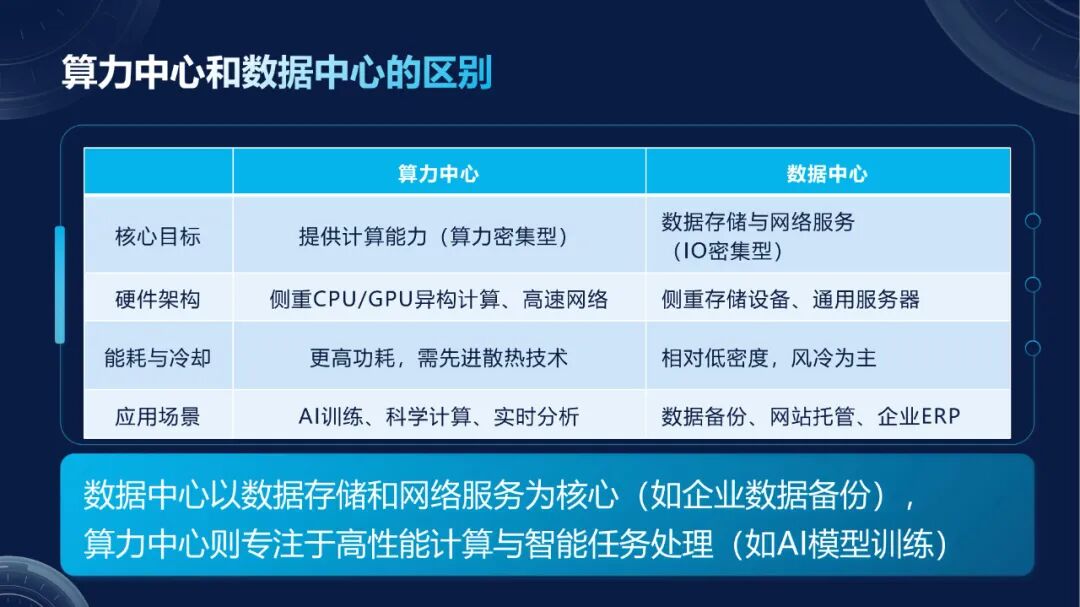 算力中心和数据中心的区别

| | 算力中心 | 数据中心 |
|---|---|---|
| 核心目标 | 提供计算能力（算力密集型） | 数据存储与网络服务（IO密集型） |
| 硬件架构 | 侧重CPU/GPU异构计算、高速网络 | 侧重存储设备、通用服务器 |
| 能耗与冷却 | 更高功耗，需先进散热技术 | 相对低密度，风冷为主 |
| 应用场景 | AI训练、科学计算、实时分析 | 数据备份、网站托管、企业ERP |

数据中心以数据存储和网络服务为核心（如企业数据备份），算力中心则专注于高性能计算与智能任务处理（如AI模型训练）